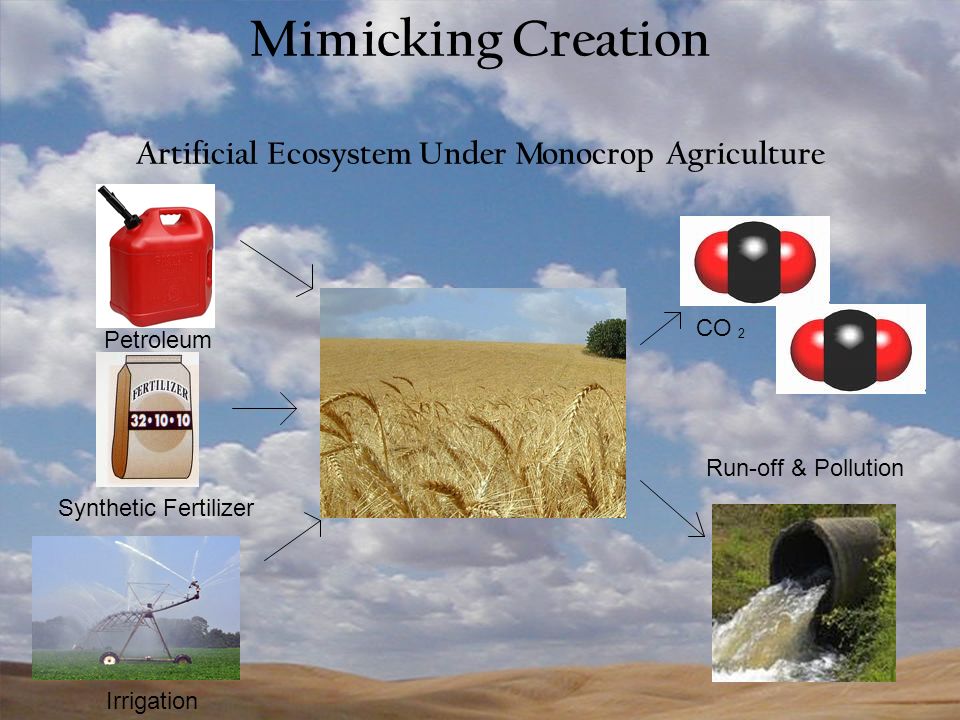 Mimicking Creation

Artificial Ecosystem Under Monocrop Agriculture

Petroleum

FERTILIZER
32•10•10

Synthetic Fertilizer

Irrigation

$CO_2$

Run-off & Pollution